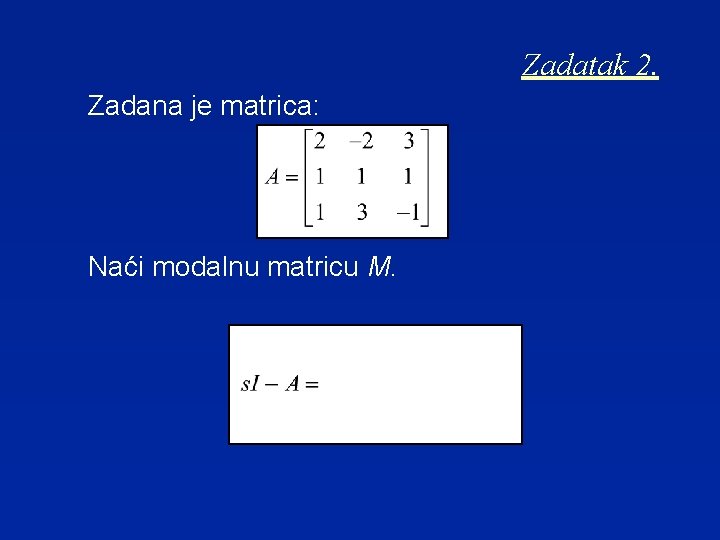 Zadatak 2.

Zadana je matrica:

$A = \begin{bmatrix} 2 & -2 & 3 \\ 1 & 1 & 1 \\ 1 & 3 & -1 \end{bmatrix}$

Naći modalnu matricu $M$.

$sI - A =$